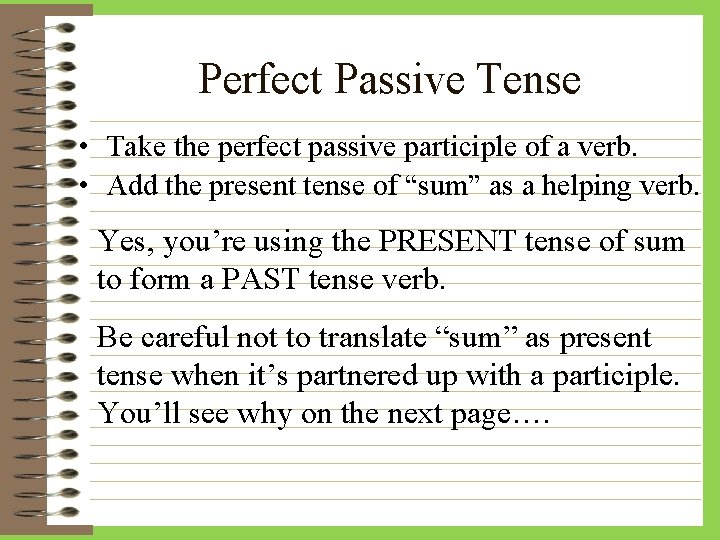 Perfect Passive Tense

• Take the perfect passive participle of a verb.
• Add the present tense of “sum” as a helping verb.

Yes, you’re using the PRESENT tense of sum to form a PAST tense verb.

Be careful not to translate “sum” as present tense when it’s partnered up with a participle. You’ll see why on the next page….